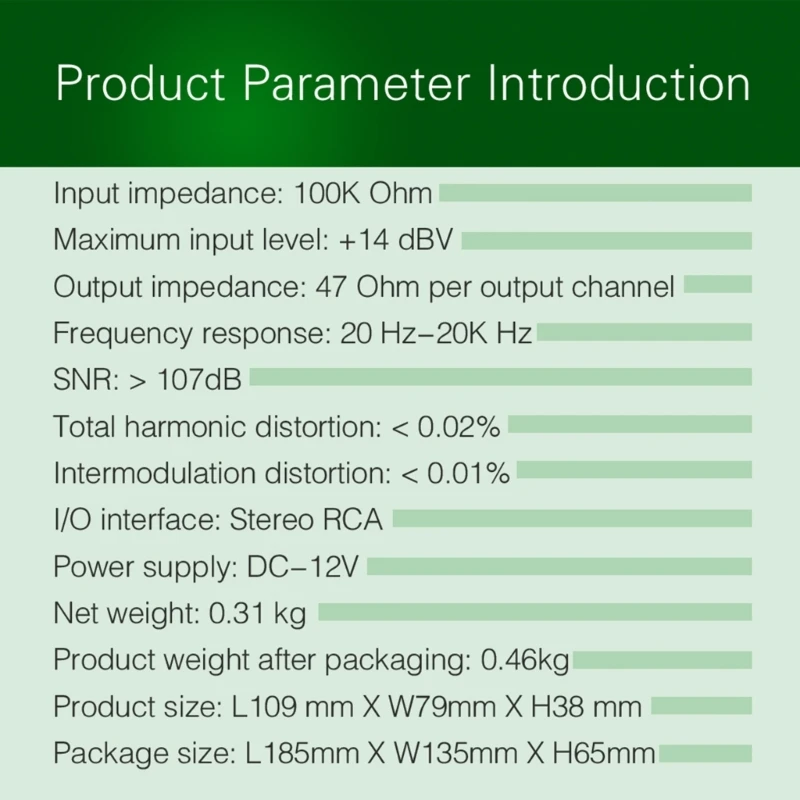 Product Parameter Introduction

Input impedance: 100K Ohm

Maximum input level: +14 dBV

Output impedance: 47 Ohm per output channel

Frequency response: 20 Hz–20K Hz

SNR: > 107dB

Total harmonic distortion: < 0.02%

Intermodulation distortion: < 0.01%

I/O interface: Stereo RCA

Power supply: DC–12V

Net weight: 0.31 kg

Product weight after packaging: 0.46kg

Product size: L109 mm X W79mm X H38 mm

Package size: L185mm X W135mm X H65mm